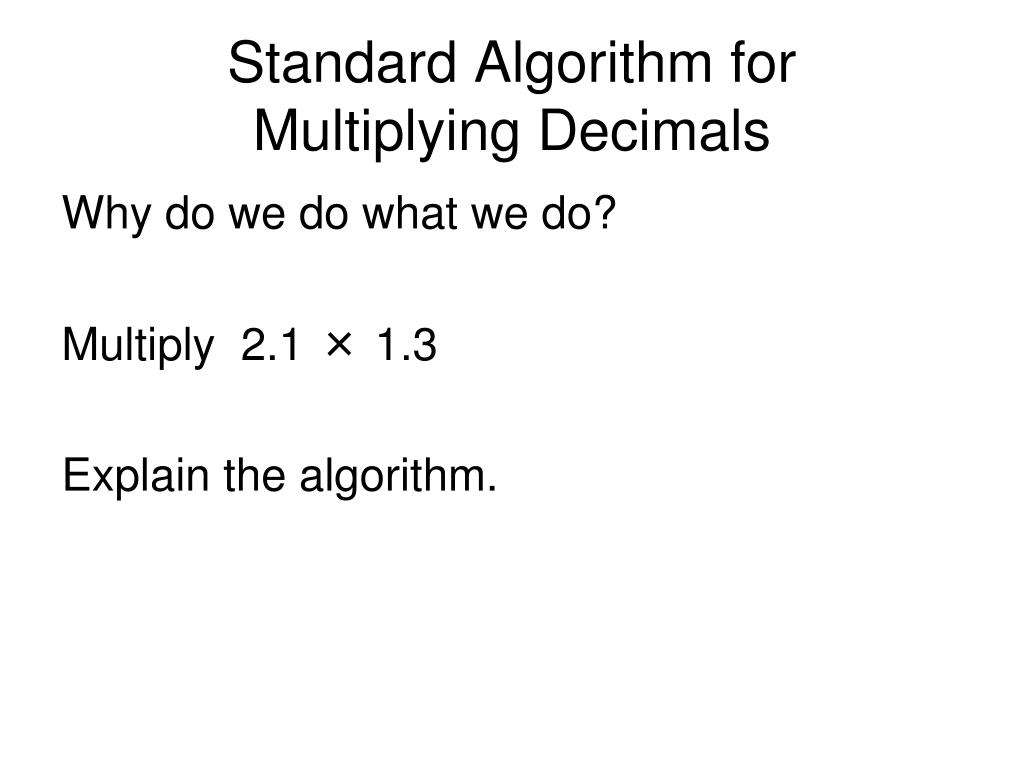 Standard Algorithm for Multiplying Decimals

Why do we do what we do?

Multiply $2.1 \times 1.3$

Explain the algorithm.